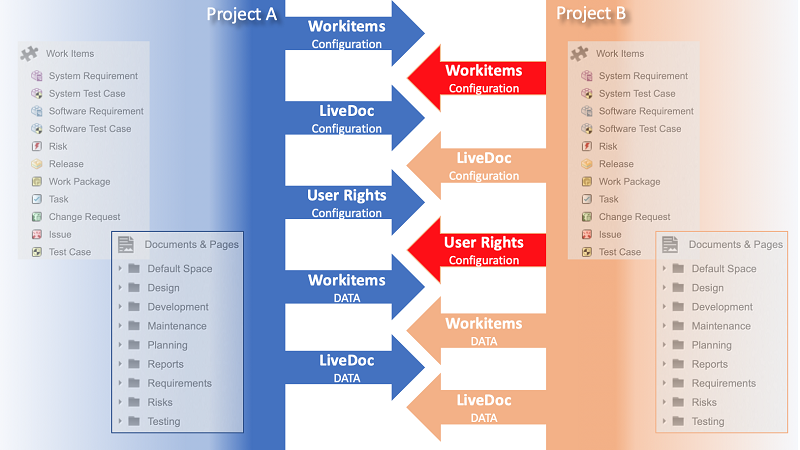 Project A

Work Items
System Requirement
System Test Case
Software Requirement
Software Test Case
Risk
Release
Work Package
Task
Change Request
Issue
Test Case

Documents & Pages
Default Space
Design
Development
Maintenance
Planning
Reports
Requirements
Risks
Testing

Workitems
Configuration

Workitems
Configuration

LiveDoc
Configuration

LiveDoc
Configuration

User Rights
Configuration

User Rights
Configuration

Workitems
DATA

Workitems
DATA

LiveDoc
DATA

LiveDoc
DATA

Project B

Work Items
System Requirement
System Test Case
Software Requirement
Software Test Case
Risk
Release
Work Package
Task
Change Request
Issue
Test Case

Documents & Pages
Default Space
Design
Development
Maintenance
Planning
Reports
Requirements
Risks
Testing